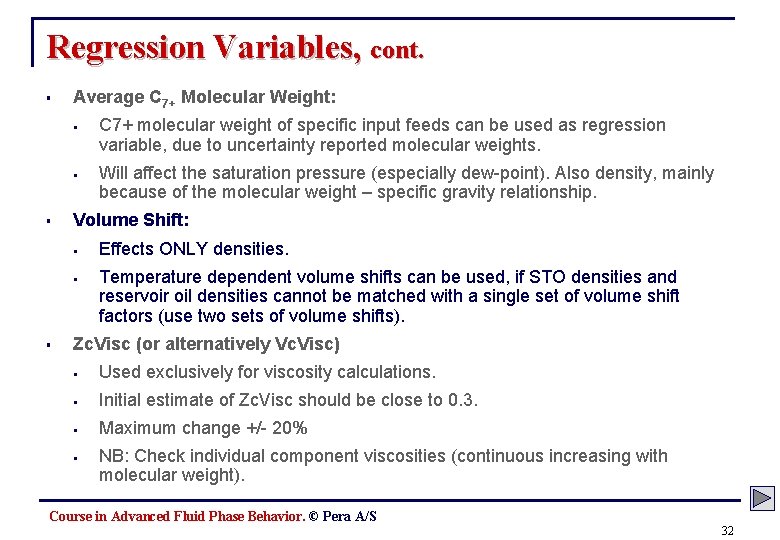 Regression Variables, cont.

▪ Average $C_{7+}$ Molecular Weight:

▪ C7+ molecular weight of specific input feeds can be used as regression variable, due to uncertainty reported molecular weights.

▪ Will affect the saturation pressure (especially dew-point). Also density, mainly because of the molecular weight – specific gravity relationship.

▪ Volume Shift:

▪ Effects ONLY densities.

▪ Temperature dependent volume shifts can be used, if STO densities and reservoir oil densities cannot be matched with a single set of volume shift factors (use two sets of volume shifts).

▪ ZcVisc (or alternatively VcVisc)

▪ Used exclusively for viscosity calculations.

▪ Initial estimate of ZcVisc should be close to 0.3.

▪ Maximum change +/- 20%

▪ NB: Check individual component viscosities (continuous increasing with molecular weight).

Course in Advanced Fluid Phase Behavior. © Pera A/S

32